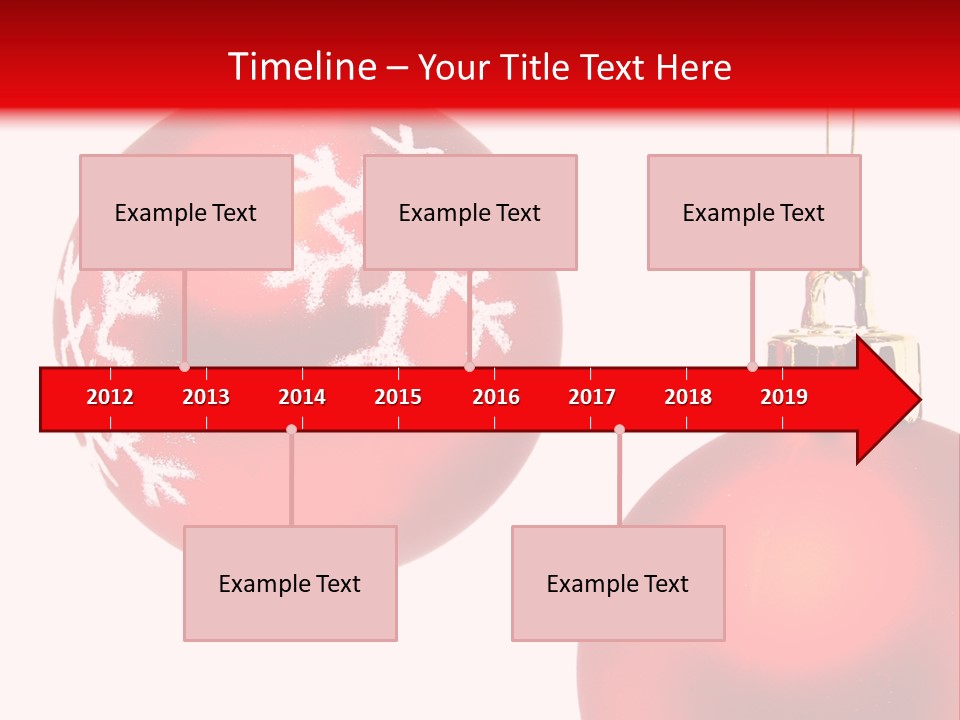 Timeline – Your Title Text Here

Example Text

Example Text

Example Text

2012 2013 2014 2015 2016 2017 2018 2019

Example Text

Example Text